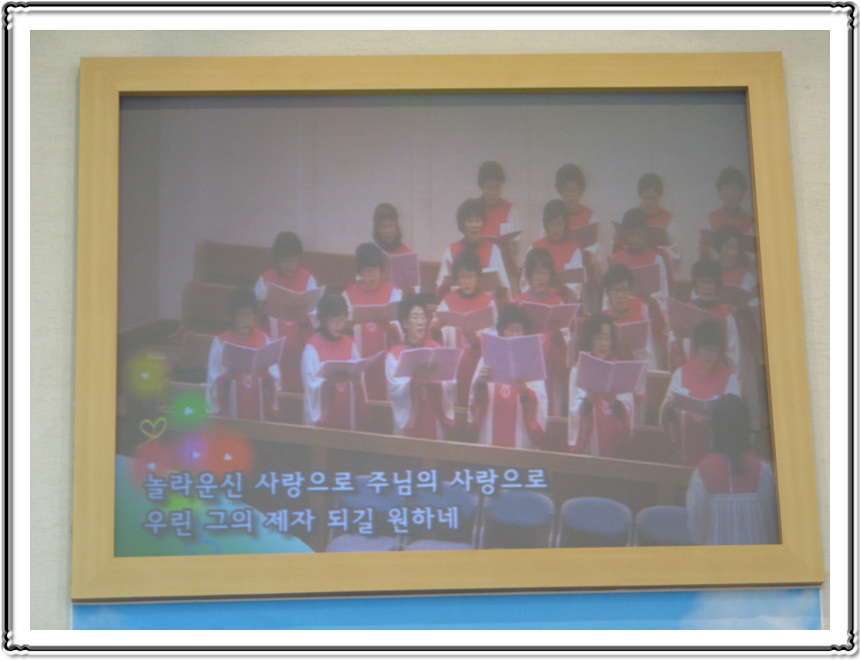 놀라운신 사랑으로 주님의 사랑으로
우린 그의 제자 되길 원하네